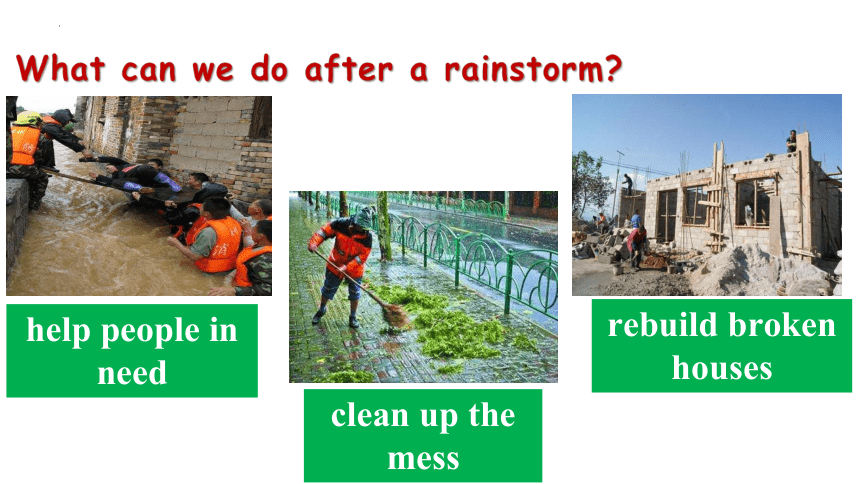 What can we do after a rainstorm?

help people in need

clean up the mess

rebuild broken houses